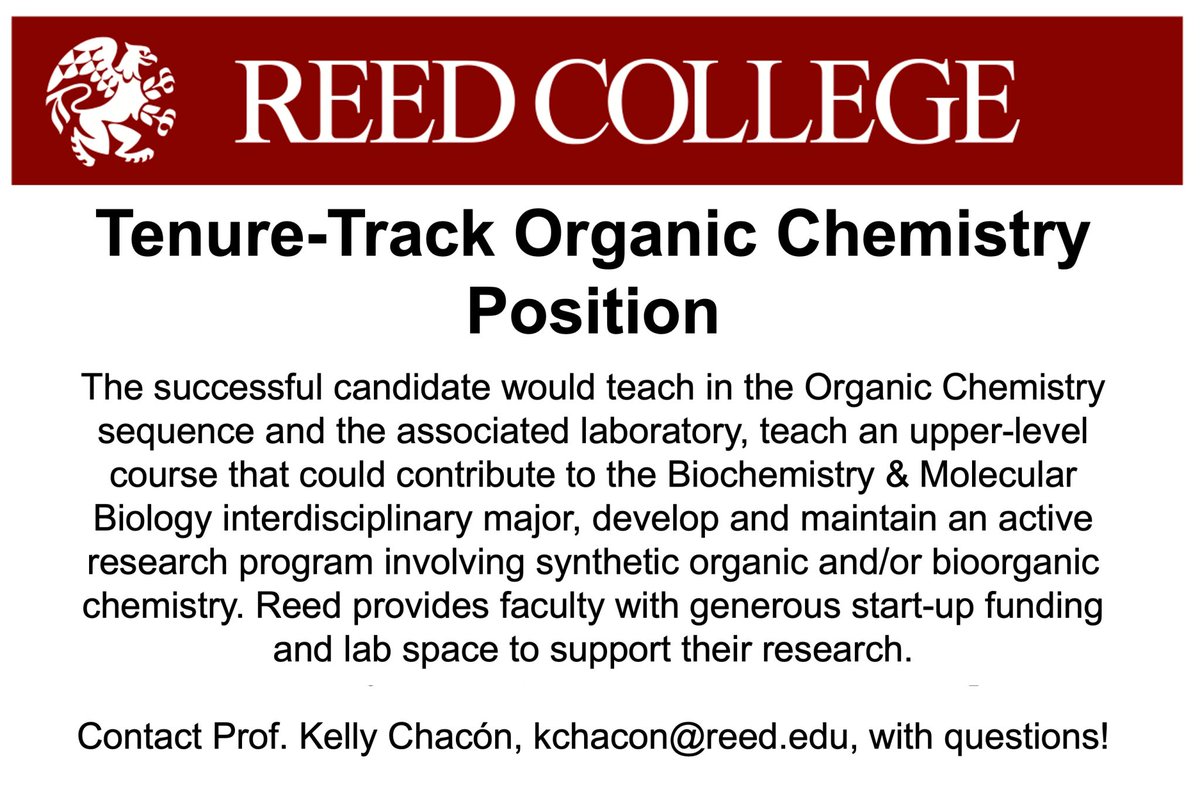 REED COLLEGE

Tenure-Track Organic Chemistry Position

The successful candidate would teach in the Organic Chemistry sequence and the associated laboratory, teach an upper-level course that could contribute to the Biochemistry & Molecular Biology interdisciplinary major, develop and maintain an active research program involving synthetic organic and/or bioorganic chemistry. Reed provides faculty with generous start-up funding and lab space to support their research.

Contact Prof. Kelly Chacón, kchacon@reed.edu, with questions!